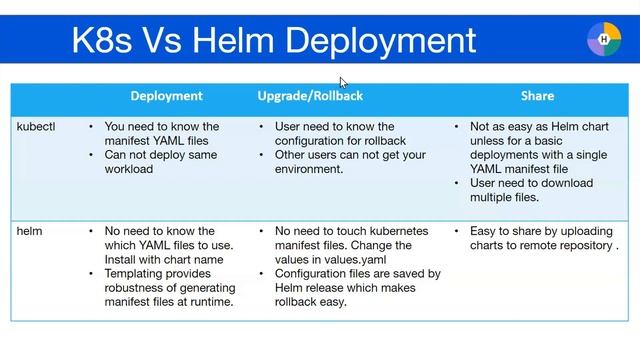 K8s Vs Helm Deployment

H

| | Deployment | Upgrade/Rollback | Share |
|---|---|---|---|
| kubectl | • You need to know the manifest YAML files • Can not deploy same workload | • User need to know the configuration for rollback • Other users can not get your environment. | • Not as easy as Helm chart unless for a basic deployments with a single YAML manifest file • User need to download multiple files. |
| helm | • No need to know the which YAML files to use. Install with chart name • Templating provides robustness of generating manifest files at runtime. | • No need to touch kubernetes manifest files. Change the values in values.yaml • Configuration files are saved by Helm release which makes rollback easy. | • Easy to share by uploading charts to remote repository . |